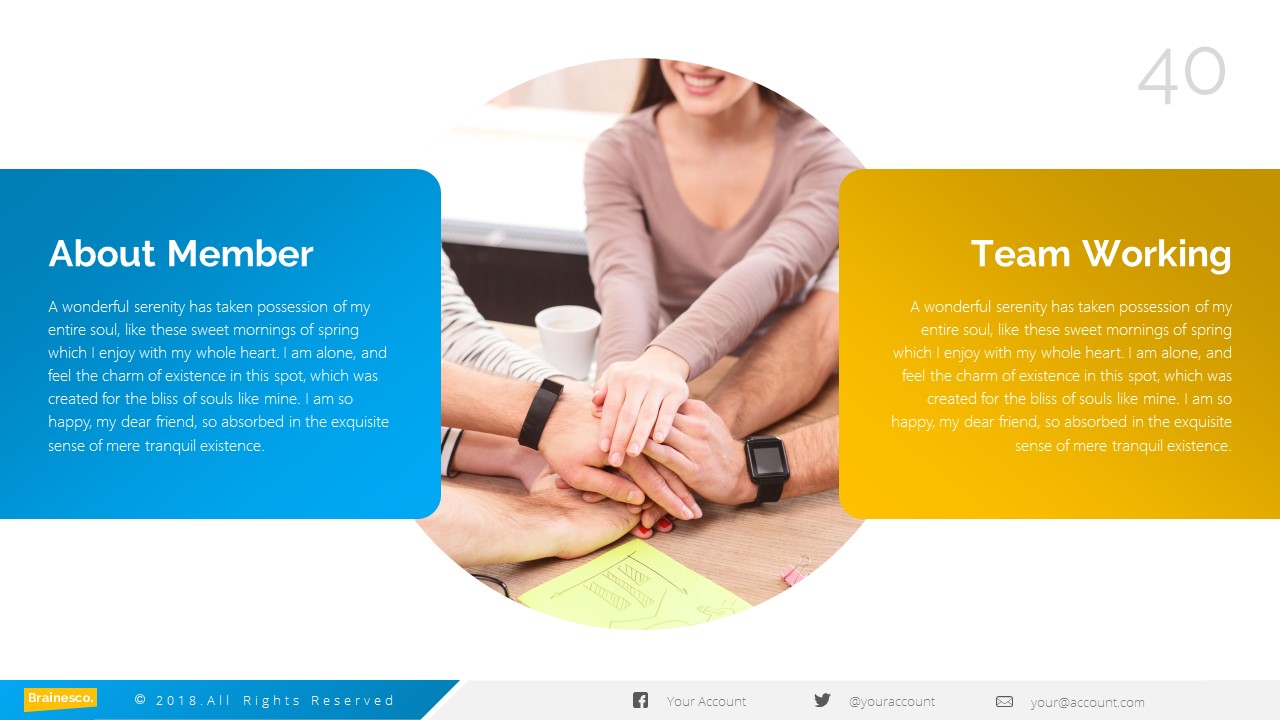 40

About Member

A wonderful serenity has taken possession of my entire soul, like these sweet mornings of spring which I enjoy with my whole heart. I am alone, and feel the charm of existence in this spot, which was created for the bliss of souls like mine. I am so happy, my dear friend, so absorbed in the exquisite sense of mere tranquil existence.

Team Working

A wonderful serenity has taken possession of my entire soul, like these sweet mornings of spring which I enjoy with my whole heart. I am alone, and feel the charm of existence in this spot, which was created for the bliss of souls like mine. I am so happy, my dear friend, so absorbed in the exquisite sense of mere tranquil existence.

Brainesco.

© 2018.All Rights Reserved

Your Account

@youraccount

your@account.com